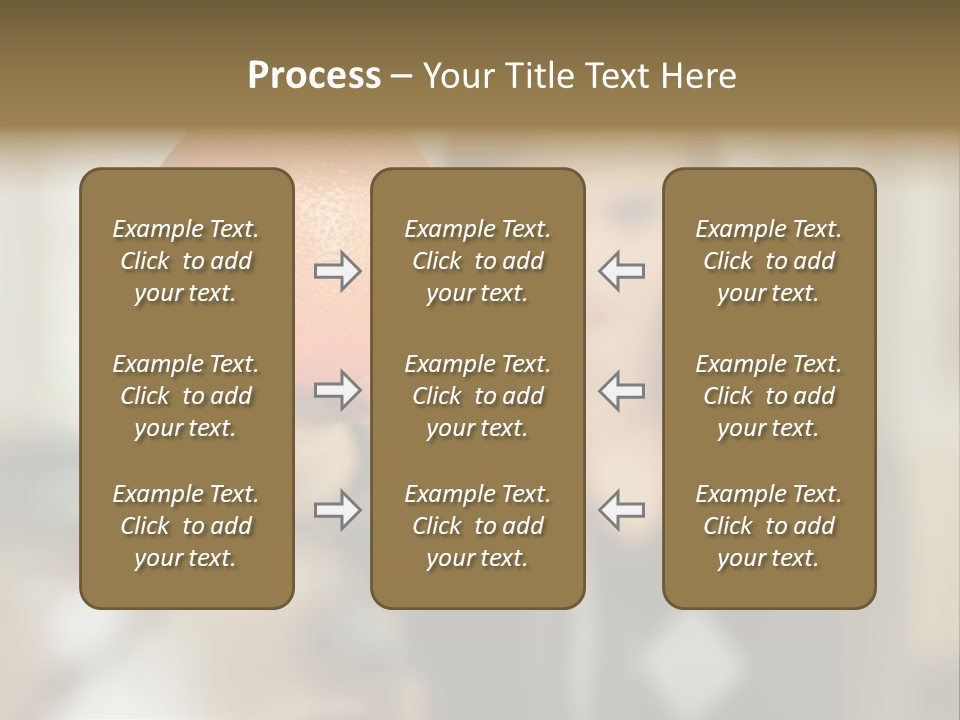 Process – Your Title Text Here

Example Text. Click to add your text.

Example Text. Click to add your text.

Example Text. Click to add your text.

Example Text. Click to add your text.

Example Text. Click to add your text.

Example Text. Click to add your text.

Example Text. Click to add your text.

Example Text. Click to add your text.

Example Text. Click to add your text.